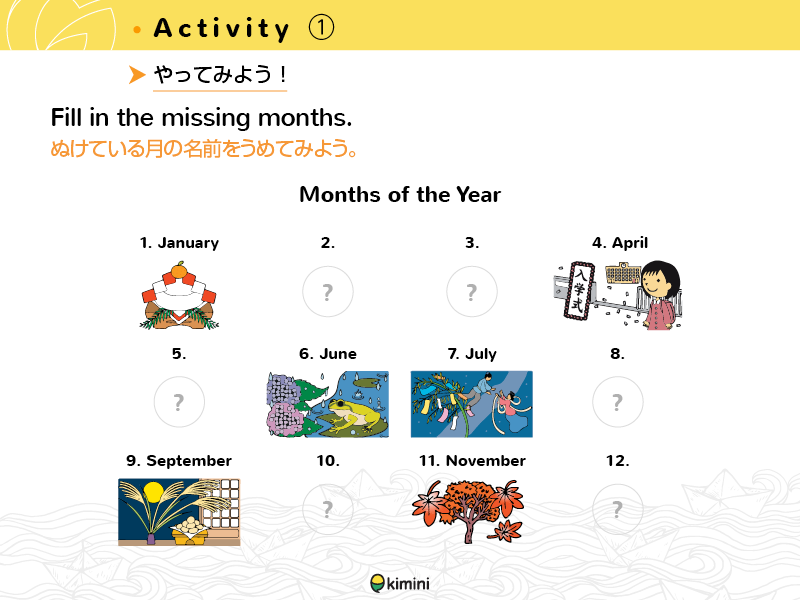 Activity ①

やってみよう！

Fill in the missing months.
ぬけている月の名前をうめてみよう。

Months of the Year

1. January

2.
?

3.
?

4. April
入学式

5.
?

6. June

7. July

8.
?

9. September

10.
?

11. November

12.
?

kimini